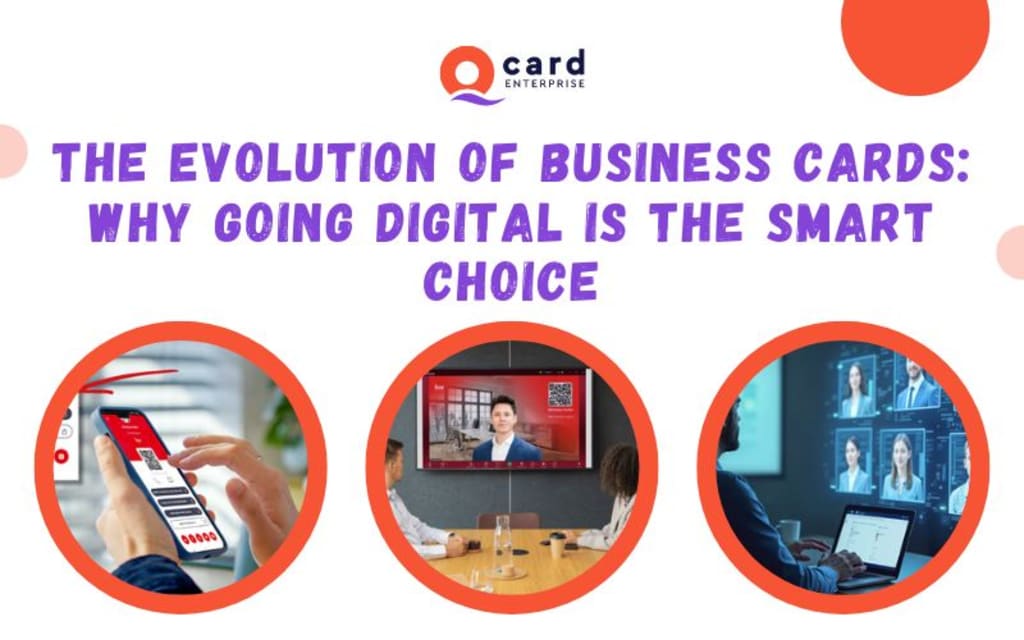 card
ENTERPRISE

THE EVOLUTION OF BUSINESS CARDS: WHY GOING DIGITAL IS THE SMART CHOICE